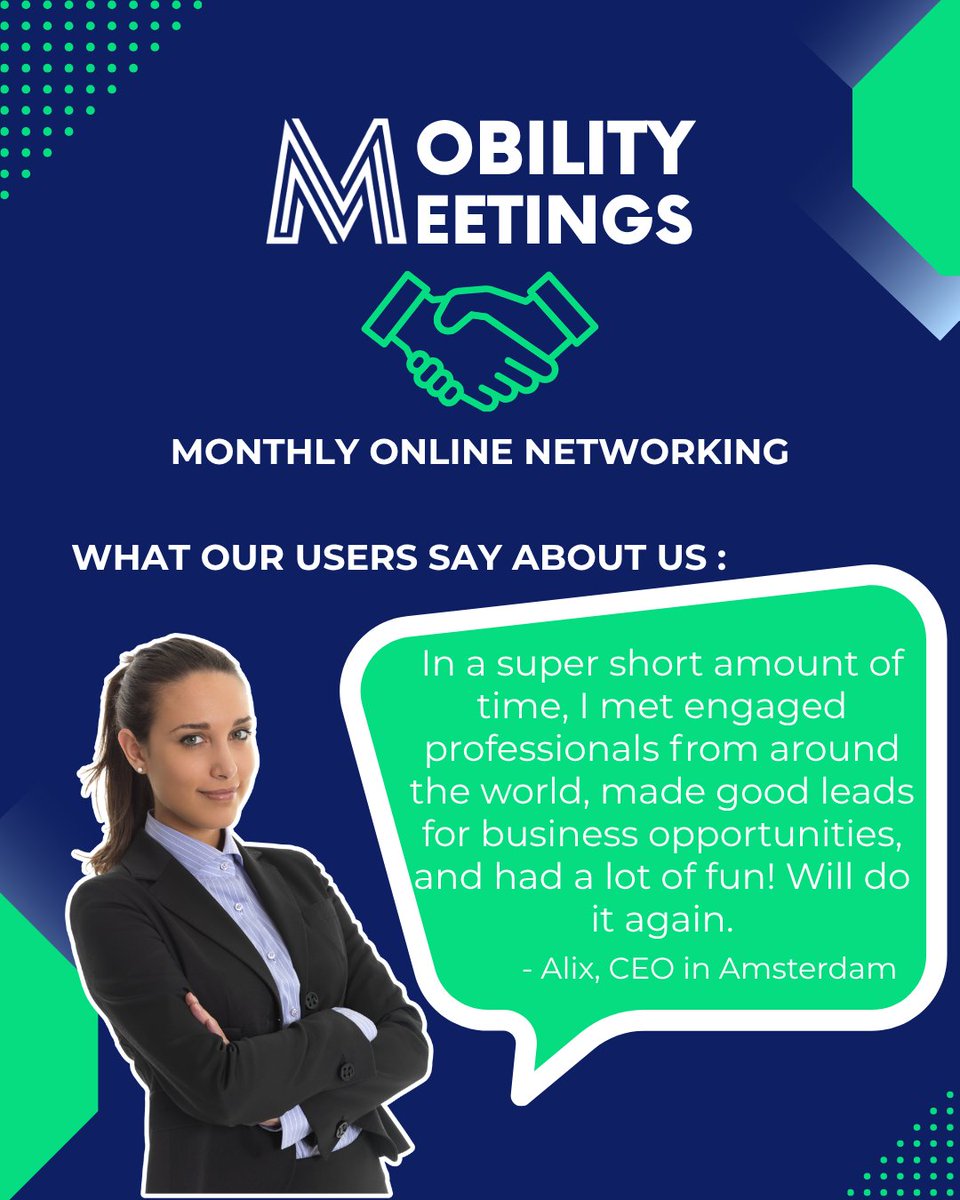 MOBILITY
MEETINGS

MONTHLY ONLINE NETWORKING

WHAT OUR USERS SAY ABOUT US :

In a super short amount of time, I met engaged professionals from around the world, made good leads for business opportunities, and had a lot of fun! Will do it again.

- Alix, CEO in Amsterdam